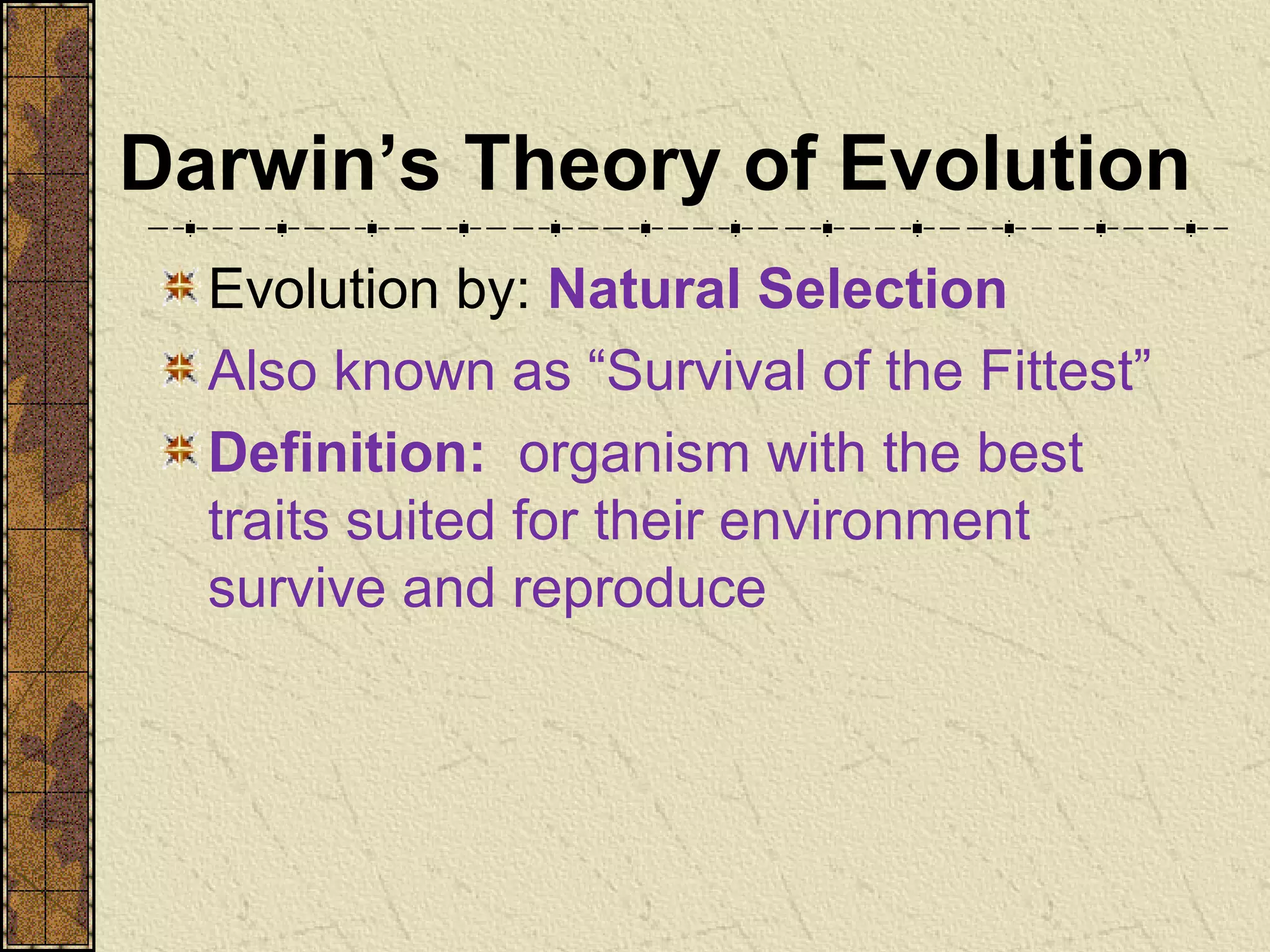 Darwin’s Theory of Evolution

Evolution by: Natural Selection

Also known as “Survival of the Fittest”

Definition: organism with the best traits suited for their environment survive and reproduce